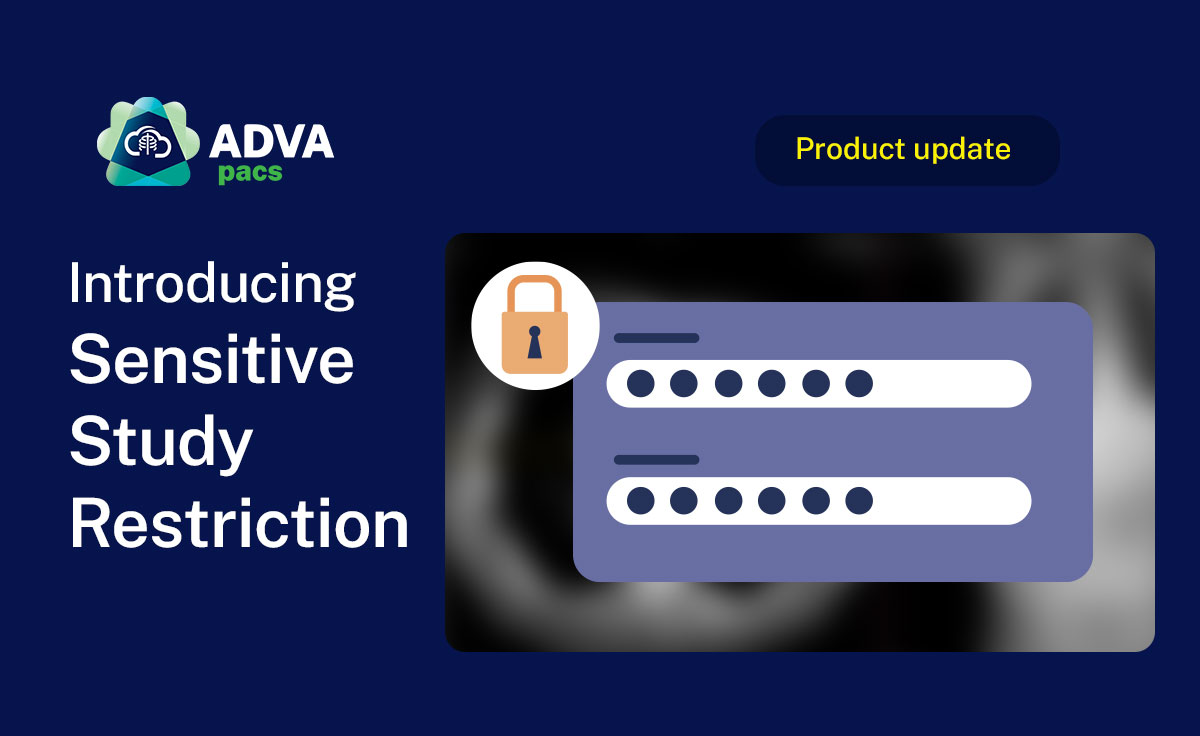 ADVA
pacs

Product update

Introducing
Sensitive
Study
Restriction